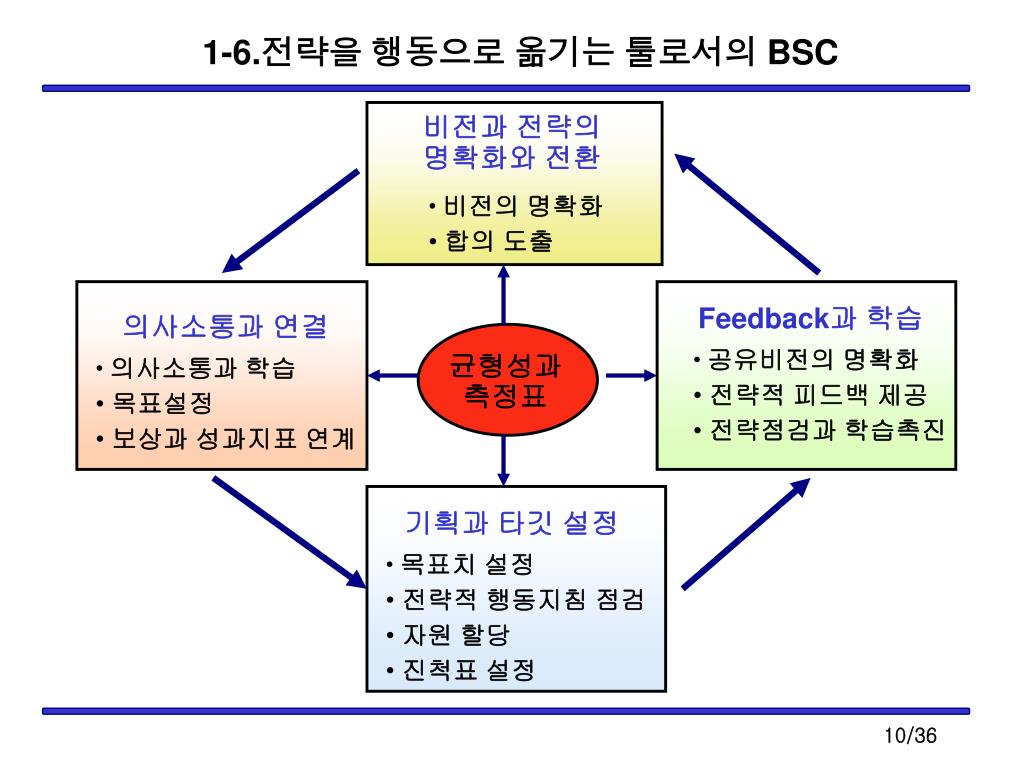 1-6.전략을 행동으로 옮기는 툴로서의 BSC

비전과 전략의 명확화와 전환
• 비전의 명확화
• 합의 도출

의사소통과 연결
• 의사소통과 학습
• 목표설정
• 보상과 성과지표 연계

균형성과 측정표

Feedback과 학습
• 공유비전의 명확화
• 전략적 피드백 제공
• 전략점검과 학습촉진

기획과 타깃 설정
• 목표치 설정
• 전략적 행동지침 점검
• 자원 할당
• 진척표 설정

10/36